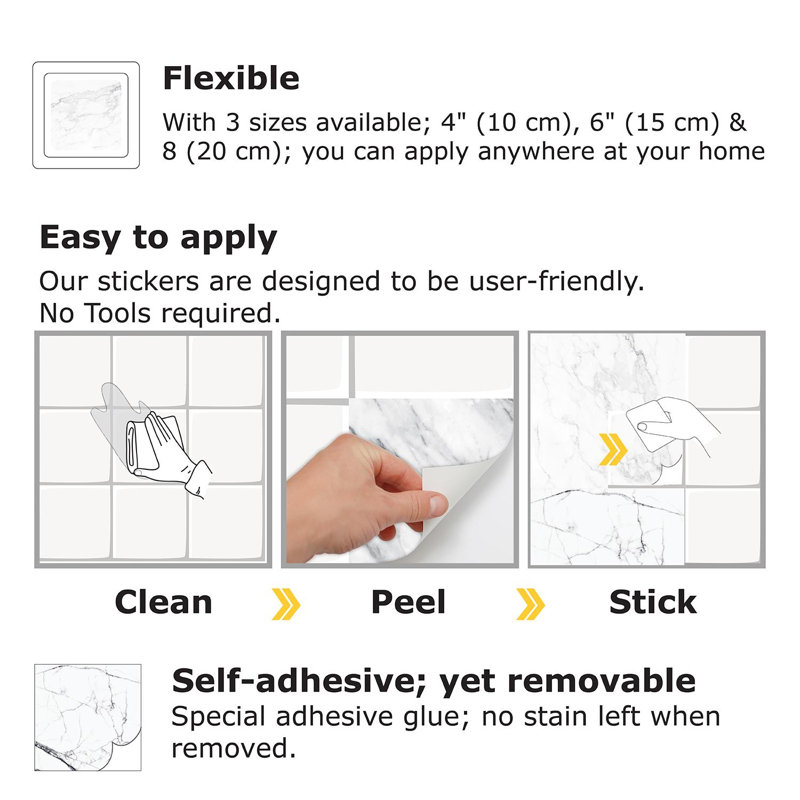 Flexible
With 3 sizes available; 4" (10 cm), 6" (15 cm) & 8 (20 cm); you can apply anywhere at your home

Easy to apply
Our stickers are designed to be user-friendly. No Tools required.

Clean Peel Stick

Self-adhesive; yet removable
Special adhesive glue; no stain left when removed.